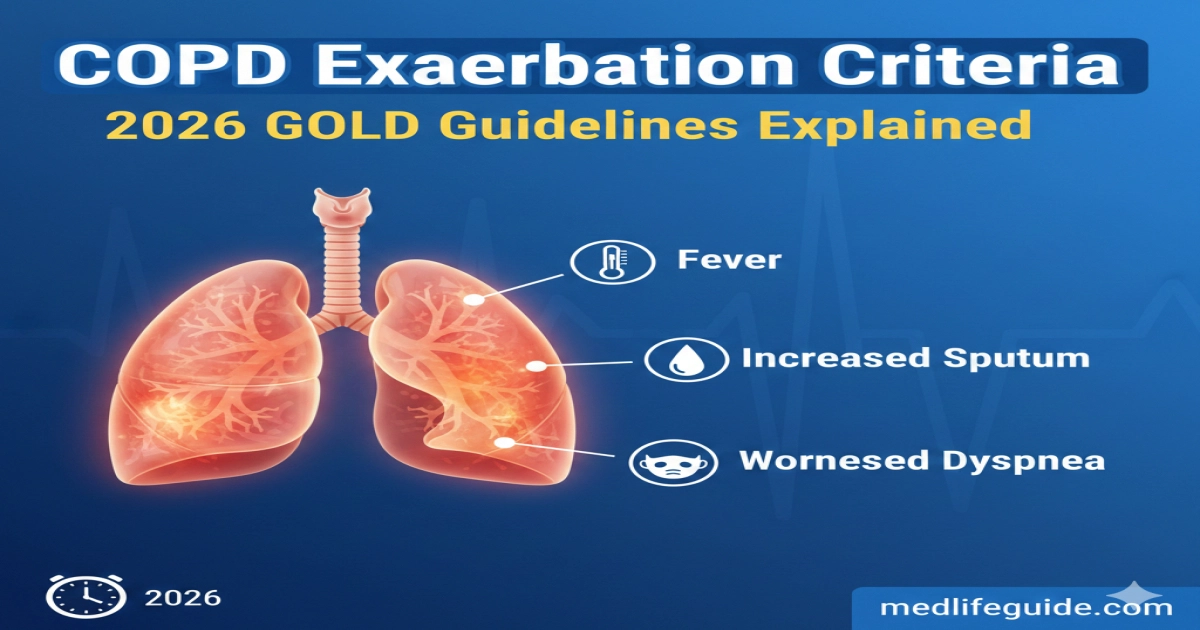 COPD Exaerbation Criteria
2026 GOLD Guidelines Explained

Fever

Increased Sputum

Wornesed Dyspnea

2026

medlifeguide.com